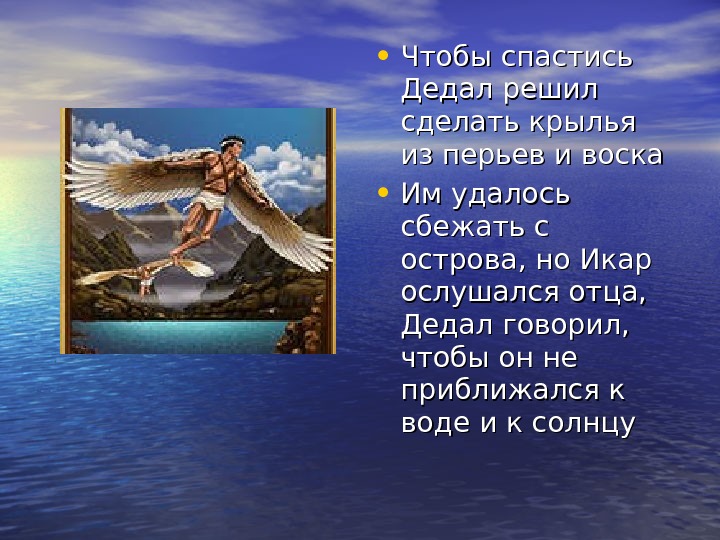 • Чтобы спастись Дедал решил сделать крылья из перьев и воска
• Им удалось сбежать с острова, но Икар ослушался отца, Дедал говорил, чтобы он не приближался к воде и к солнцу